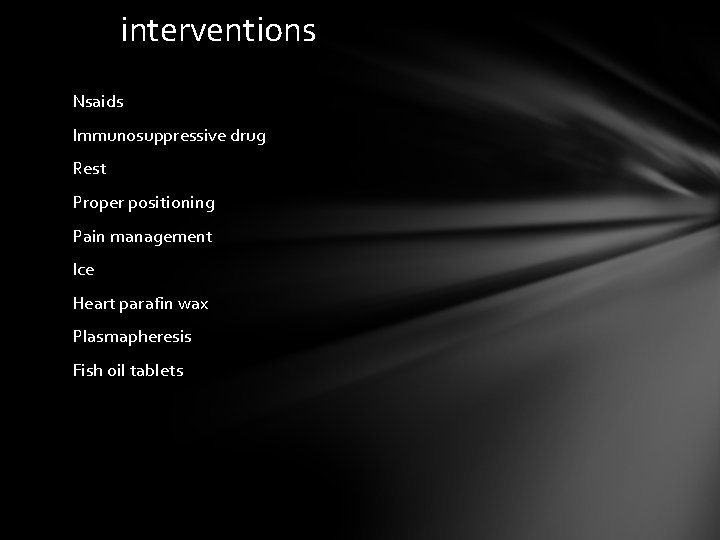 interventions

Nsaids

Immunosuppressive drug

Rest

Proper positioning

Pain management

Ice

Heart parafin wax

Plasmapheresis

Fish oil tablets